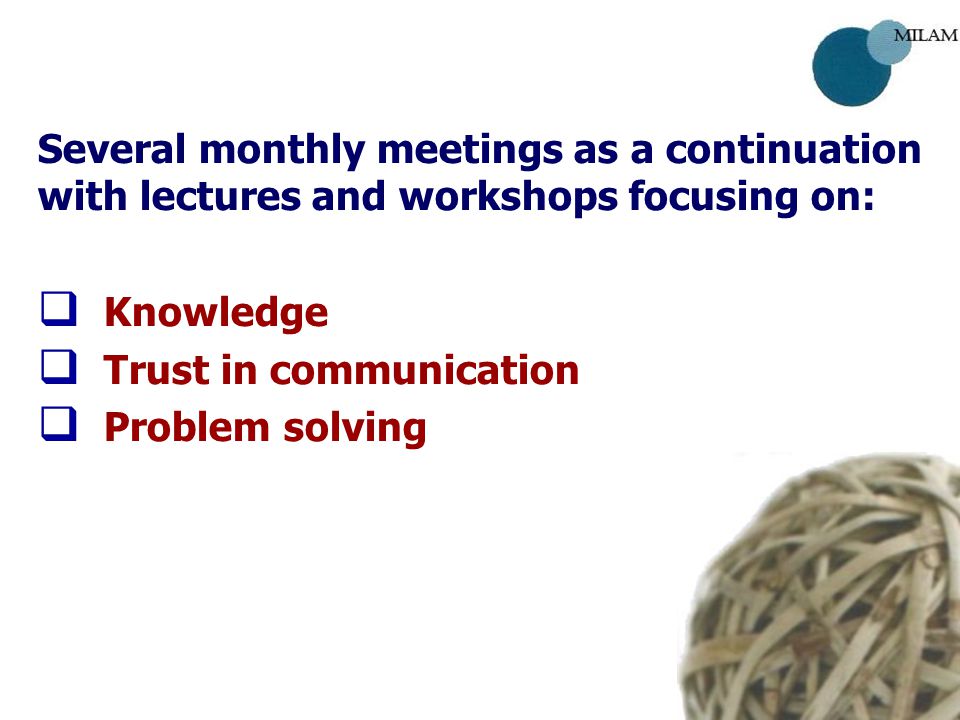 MILAM

Several monthly meetings as a continuation with lectures and workshops focusing on:

❑ Knowledge
❑ Trust in communication
❑ Problem solving